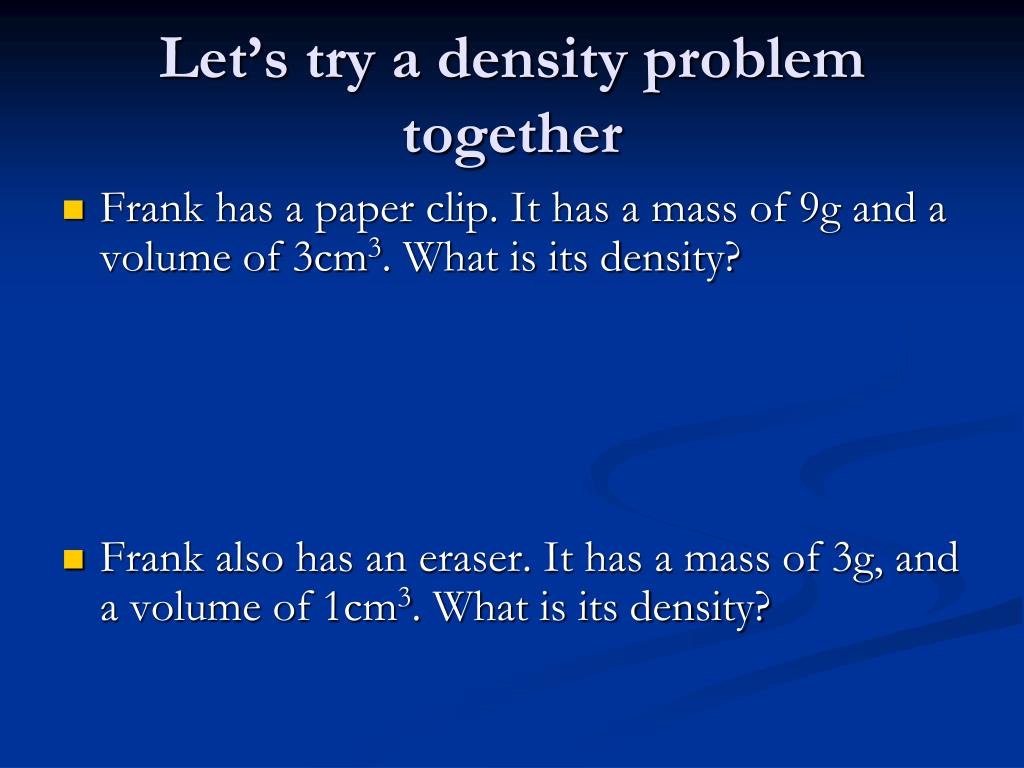 Let’s try a density problem together

Frank has a paper clip. It has a mass of 9g and a volume of 3cm$^3$. What is its density?

Frank also has an eraser. It has a mass of 3g, and a volume of 1cm$^3$. What is its density?